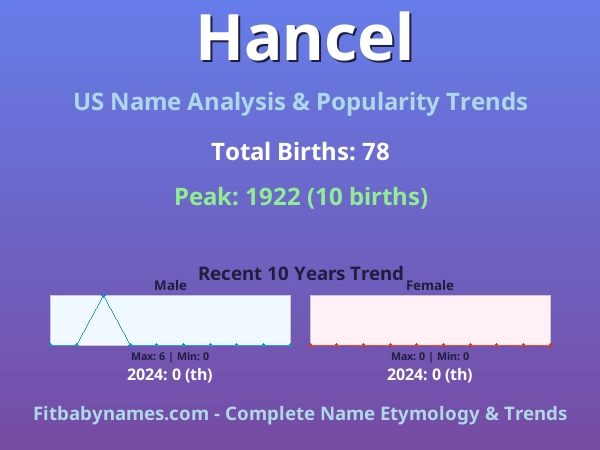 Hancel

US Name Analysis & Popularity Trends

Total Births: 78

Peak: 1922 (10 births)

Recent 10 Years Trend

Male

Max: 6 | Min: 0

2024: 0 (th)

Female

Max: 0 | Min: 0

2024: 0 (th)

Fitbabynames.com - Complete Name Etymology & Trends